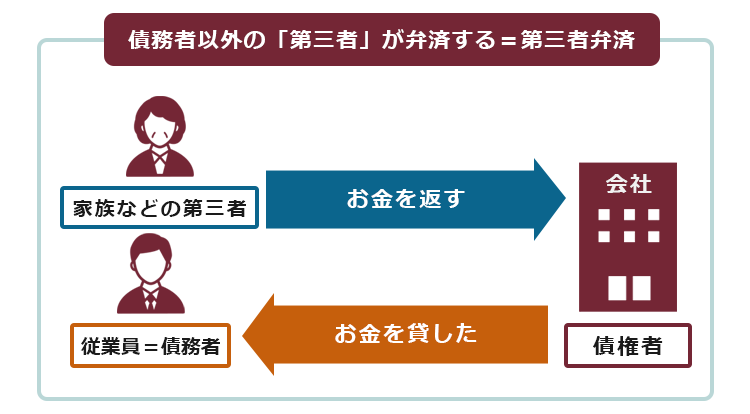 債務者以外の「第三者」が弁済する＝第三者弁済

家族などの第三者

お金を返す

会社

従業員＝債務者

お金を貸した

債権者